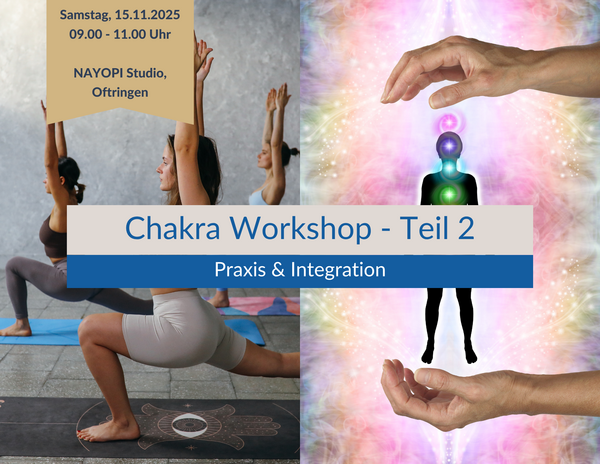 Samstag, 15.11.2025
09.00 - 11.00 Uhr

NAYOPI Studio, Oftringen

Chakra Workshop - Teil 2

Praxis & Integration